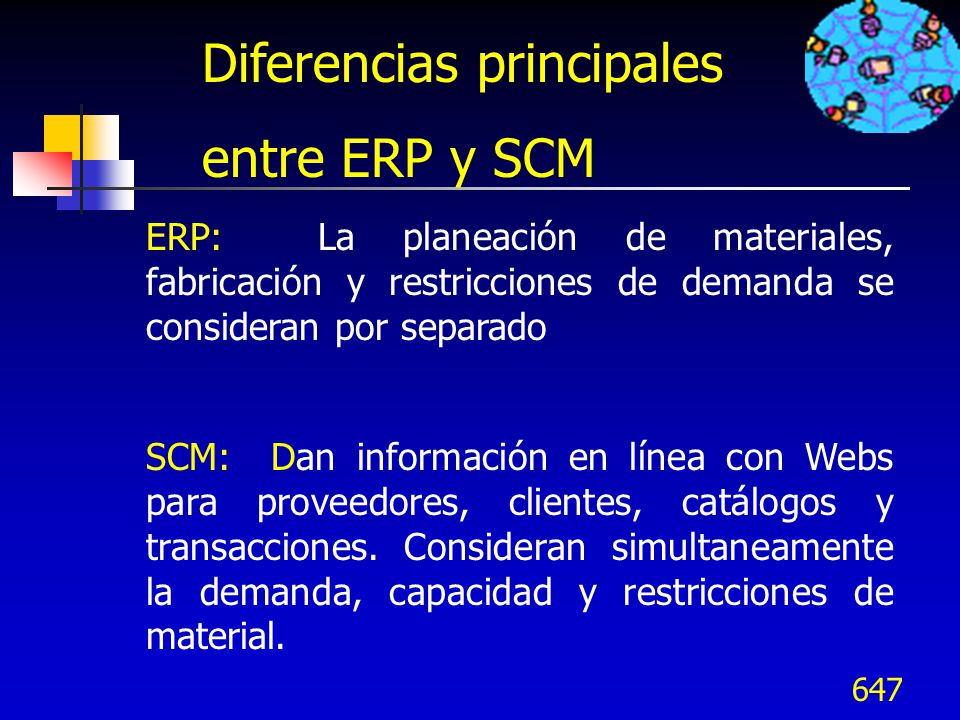 Diferencias principales entre ERP y SCM

ERP: La planeación de materiales, fabricación y restricciones de demanda se consideran por separado

SCM: Dan información en línea con Webs para proveedores, clientes, catálogos y transacciones. Consideran simultaneamente la demanda, capacidad y restricciones de material.

647